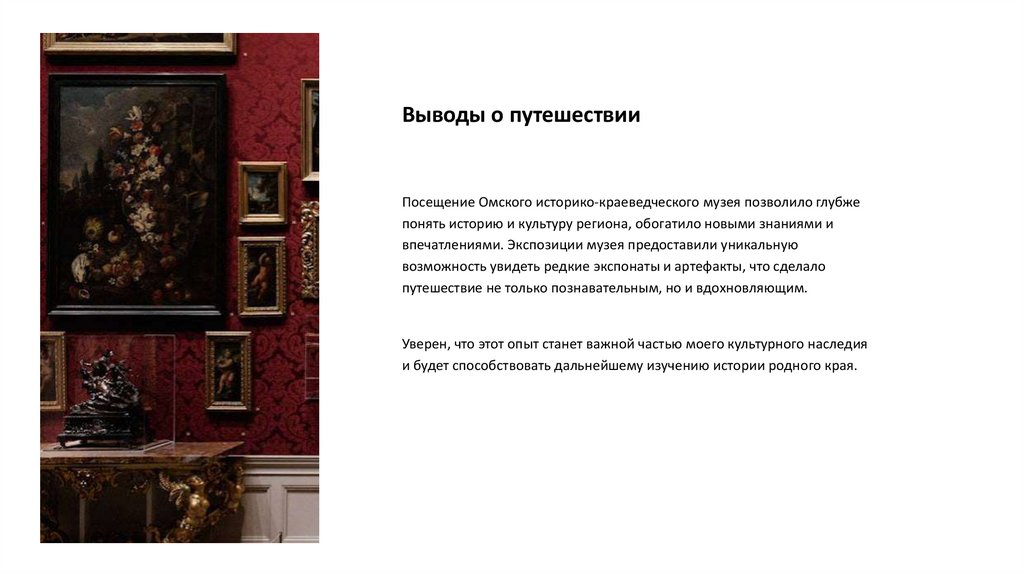 Выводы о путешествии

Посещение Омского историко-краеведческого музея позволило глубже понять историю и культуру региона, обогатило новыми знаниями и впечатлениями. Экспозиции музея предоставили уникальную возможность увидеть редкие экспонаты и артефакты, что сделало путешествие не только познавательным, но и вдохновляющим.

Уверен, что этот опыт станет важной частью моего культурного наследия и будет способствовать дальнейшему изучению истории родного края.